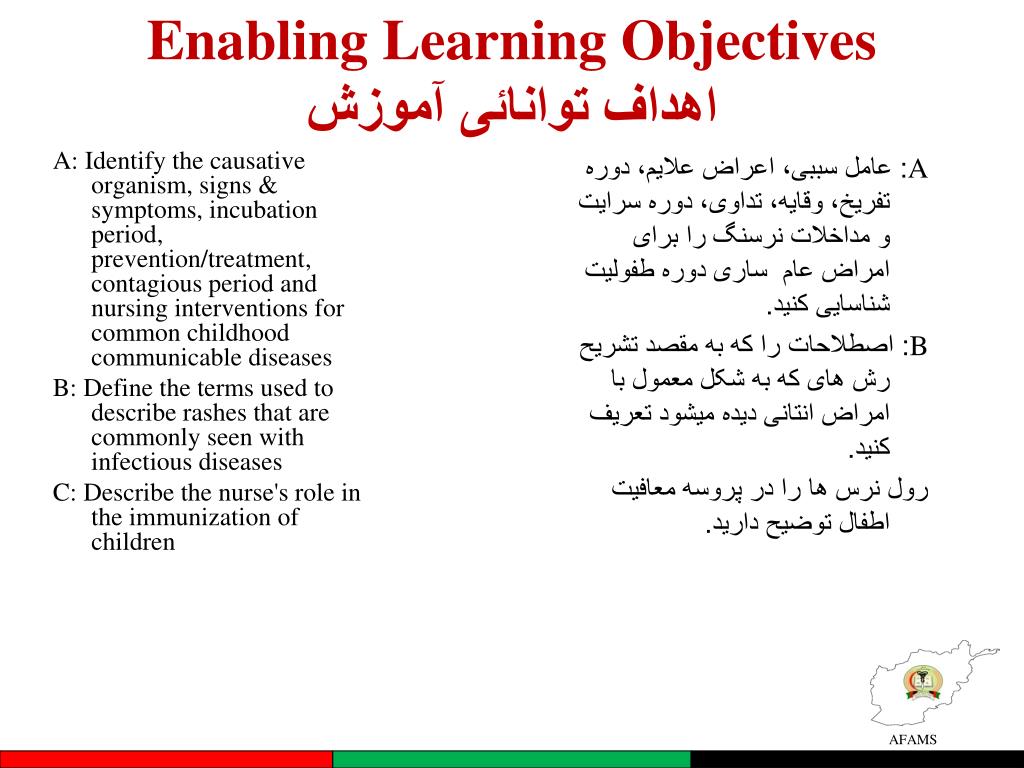 Enabling Learning Objectives
اهداف توانائی آموزش

A: Identify the causative organism, signs & symptoms, incubation period, prevention/treatment, contagious period and nursing interventions for common childhood communicable diseases

B: Define the terms used to describe rashes that are commonly seen with infectious diseases

C: Describe the nurse's role in the immunization of children

A: عامل سببی، اعراض علایم، دوره تفریخ، وقایه، تداوی، دوره سرایت و مداخلات نرسنگ را برای امراض عام ساری دوره طفولیت شناسایی کنید.

B: اصطلاحات را که به مقصد تشریح رش های که به شکل معمول با امراض انتانی دیده میشود تعریف کنید.

رول نرس ها را در پروسه معافیت اطفال توضیح دارید.

AFAMS